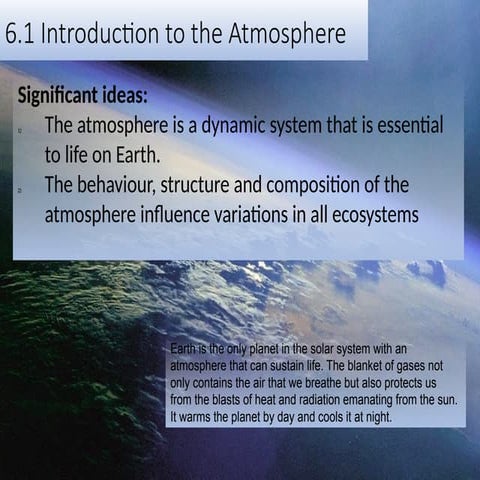 6.1 Introduction to the Atmosphere

Significant ideas:

The atmosphere is a dynamic system that is essential to life on Earth.

The behaviour, structure and composition of the atmosphere influence variations in all ecosystems

Earth is the only planet in the solar system with an atmosphere that can sustain life. The blanket of gases not only contains the air that we breathe but also protects us from the blasts of heat and radiation emanating from the sun. It warms the planet by day and cools it at night.